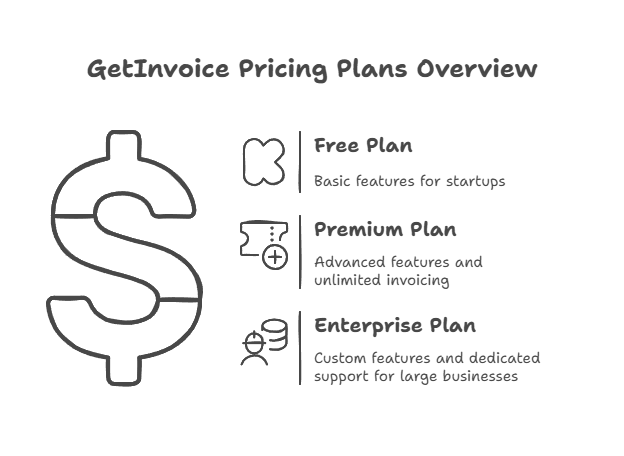 GetInvoice Pricing Plans Overview

Free Plan

Basic features for startups

Premium Plan

Advanced features and unlimited invoicing

Enterprise Plan

Custom features and dedicated support for large businesses